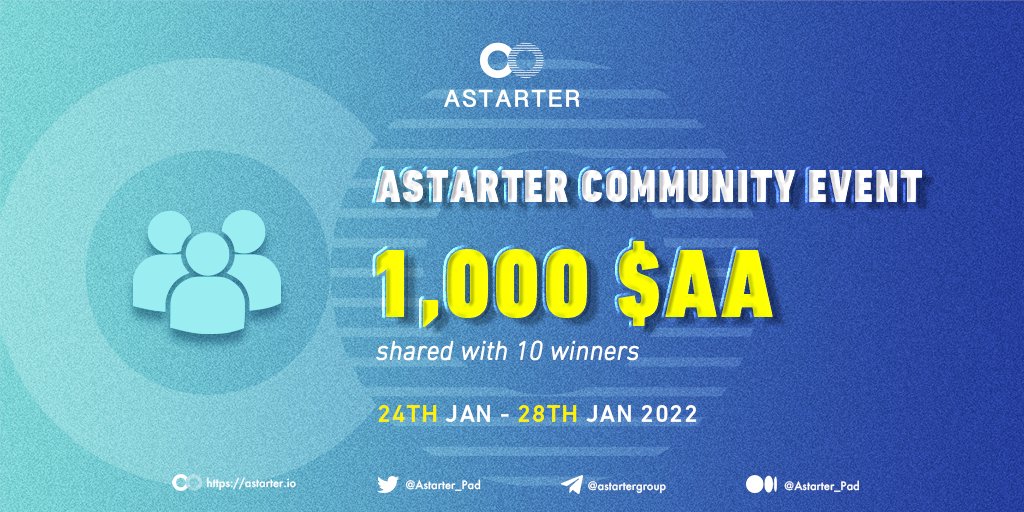 ASTARTER

ASTARTER COMMUNITY EVENT

1,000 $AA

shared with 10 winners

24TH JAN - 28TH JAN 2022

https://astarter.io

@Astarter_Pad

@astartergroup

@Astarter_Pad